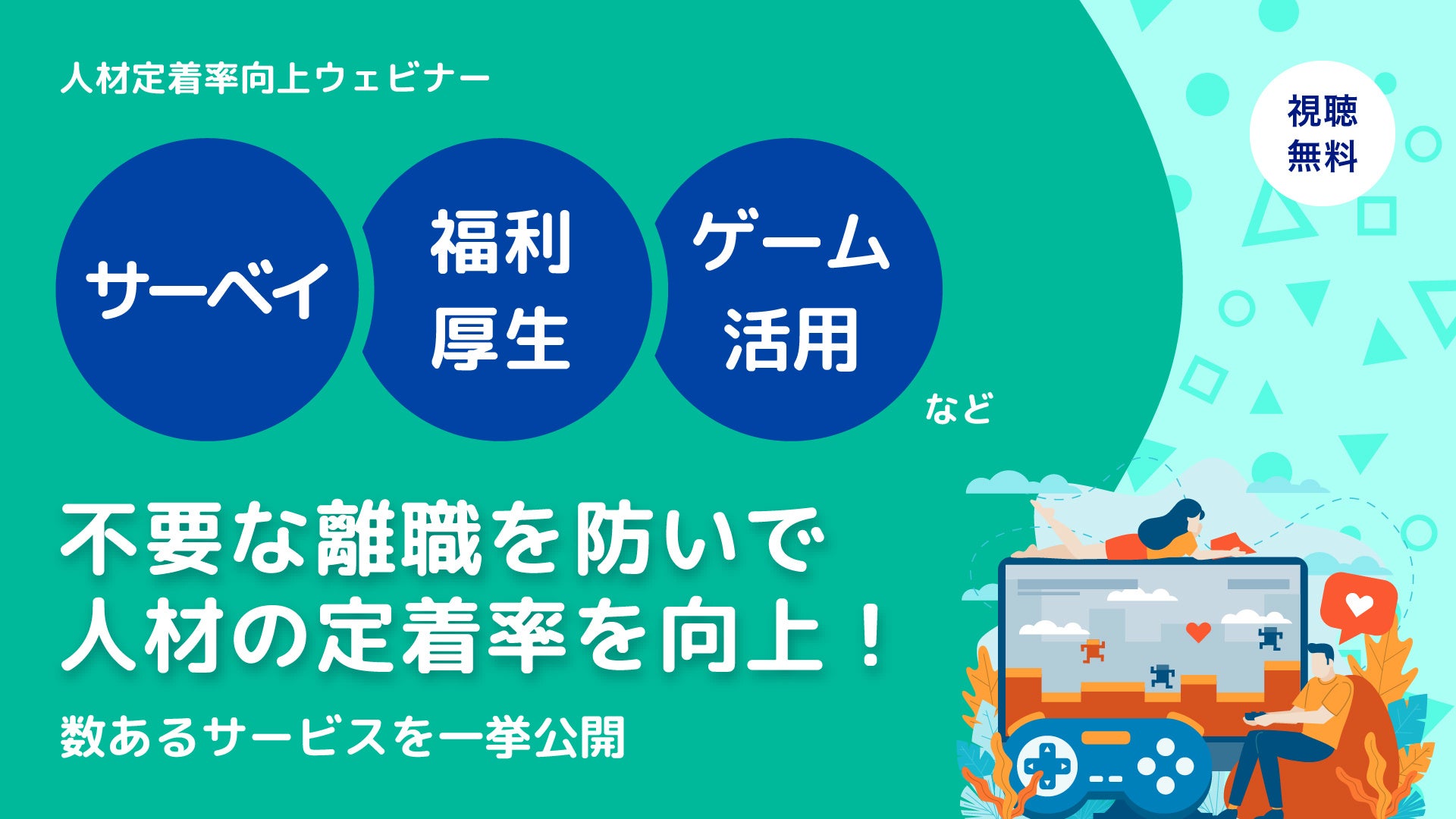 人材定着率向上ウェビナー

視聴無料

サーベイ

福利厚生

ゲーム活用

など

不要な離職を防いで
人材の定着率を向上！

数あるサービスを一挙公開